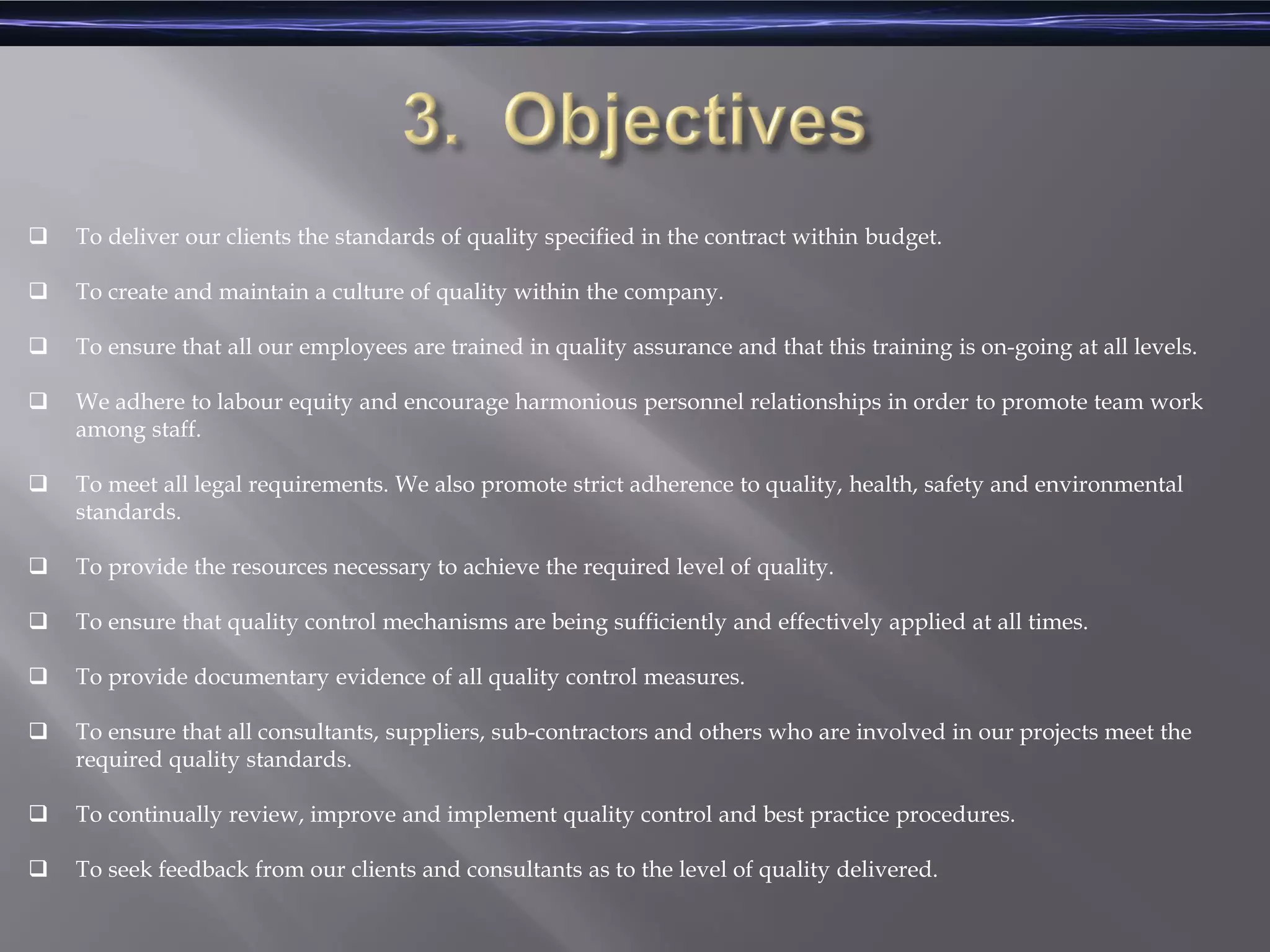 3. Objectives

❑ To deliver our clients the standards of quality specified in the contract within budget.

❑ To create and maintain a culture of quality within the company.

❑ To ensure that all our employees are trained in quality assurance and that this training is on-going at all levels.

❑ We adhere to labour equity and encourage harmonious personnel relationships in order to promote team work among staff.

❑ To meet all legal requirements. We also promote strict adherence to quality, health, safety and environmental standards.

❑ To provide the resources necessary to achieve the required level of quality.

❑ To ensure that quality control mechanisms are being sufficiently and effectively applied at all times.

❑ To provide documentary evidence of all quality control measures.

❑ To ensure that all consultants, suppliers, sub-contractors and others who are involved in our projects meet the required quality standards.

❑ To continually review, improve and implement quality control and best practice procedures.

❑ To seek feedback from our clients and consultants as to the level of quality delivered.